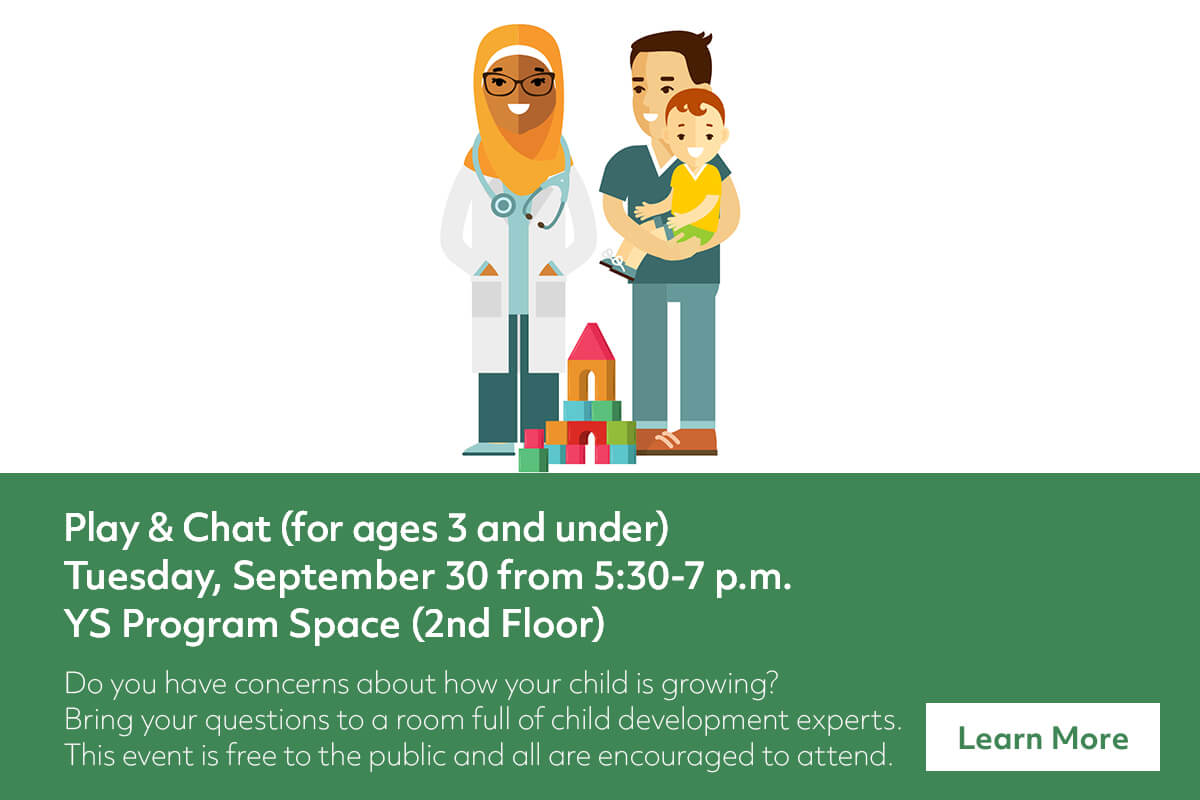 Play & Chat (for ages 3 and under)
Tuesday, September 30 from 5:30-7 p.m.
YS Program Space (2nd Floor)

Do you have concerns about how your child is growing? Bring your questions to a room full of child development experts. This event is free to the public and all are encouraged to attend.

Learn More